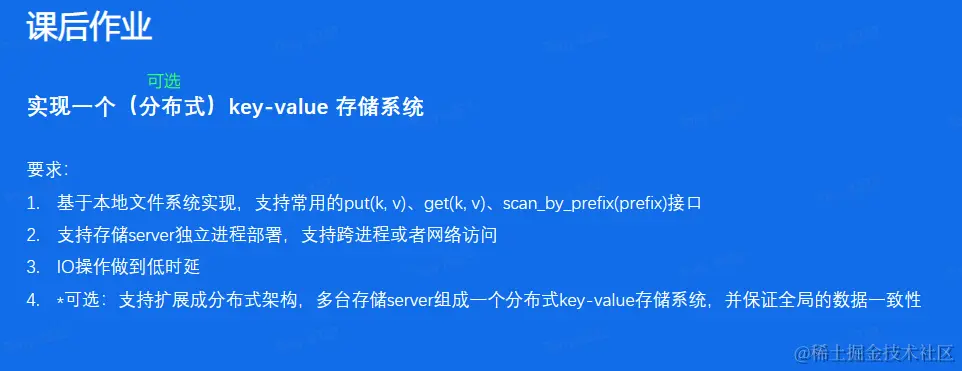 课后作业

可选

实现一个（分布式）key-value 存储系统

要求：

1. 基于本地文件系统实现，支持常用的put(k, v)、get(k, v)、scan_by_prefix(prefix)接口
2. 支持存储server独立进程部署，支持跨进程或者网络访问
3. IO操作做到低时延
4. *可选：支持扩展成分布式架构，多台存储server组成一个分布式key-value存储系统，并保证全局的数据一致性

@稀土掘金技术社区